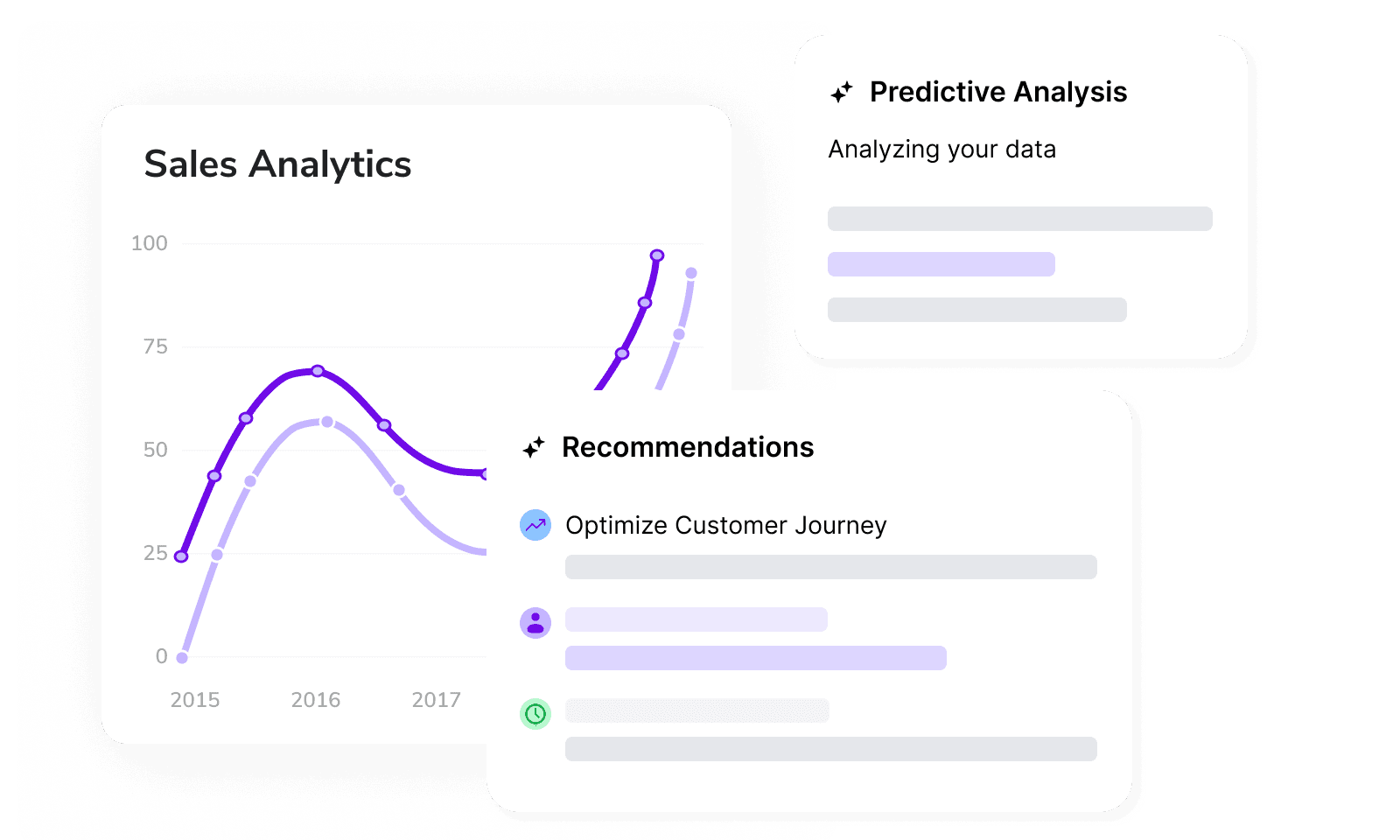 Sales Analytics

100
75
50
25
0

2015
2016
2017

Predictive Analysis

Analyzing your data

Recommendations

Optimize Customer Journey